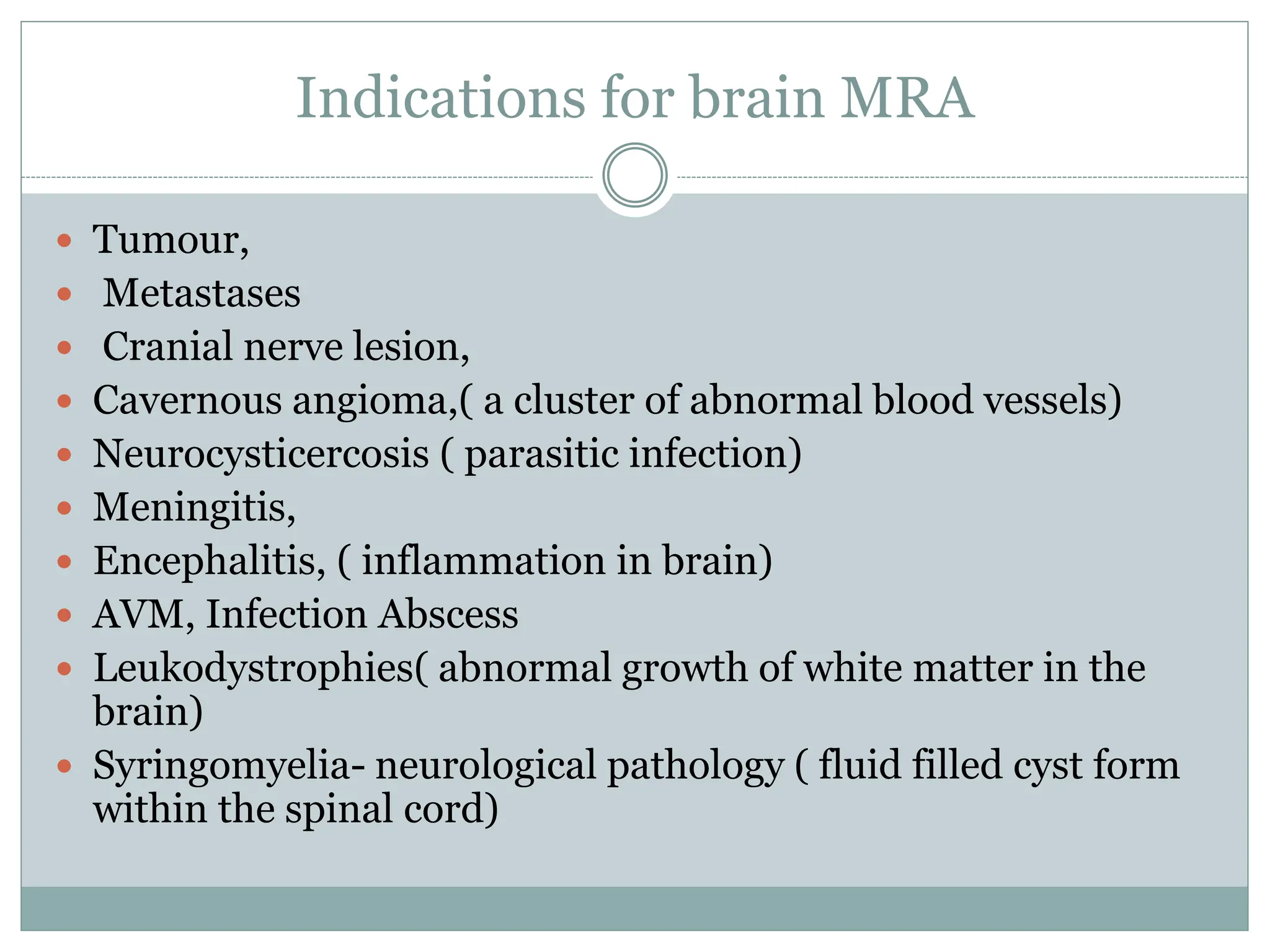 Indications for brain MRA

- Tumour,
- Metastases
- Cranial nerve lesion,
- Cavernous angioma,( a cluster of abnormal blood vessels)
- Neurocysticercosis ( parasitic infection)
- Meningitis,
- Encephalitis, ( inflammation in brain)
- AVM, Infection Abscess
- Leukodystrophies( abnormal growth of white matter in the brain)
- Syringomyelia- neurological pathology ( fluid filled cyst form within the spinal cord)